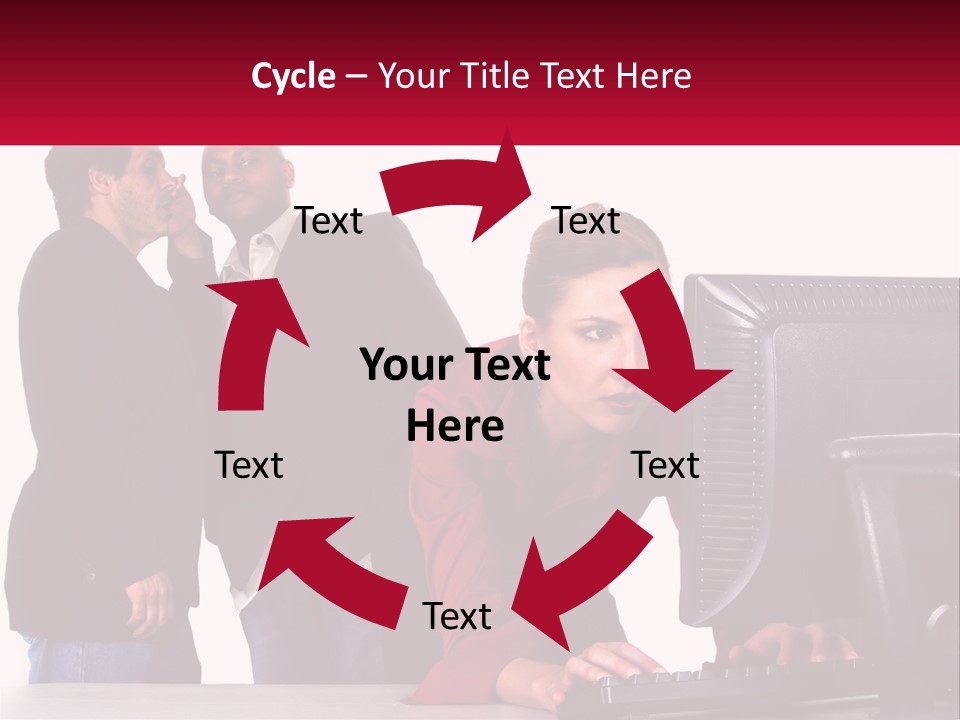 Cycle – Your Title Text Here

Text

Text

Your Text Here

Text

Text

Text